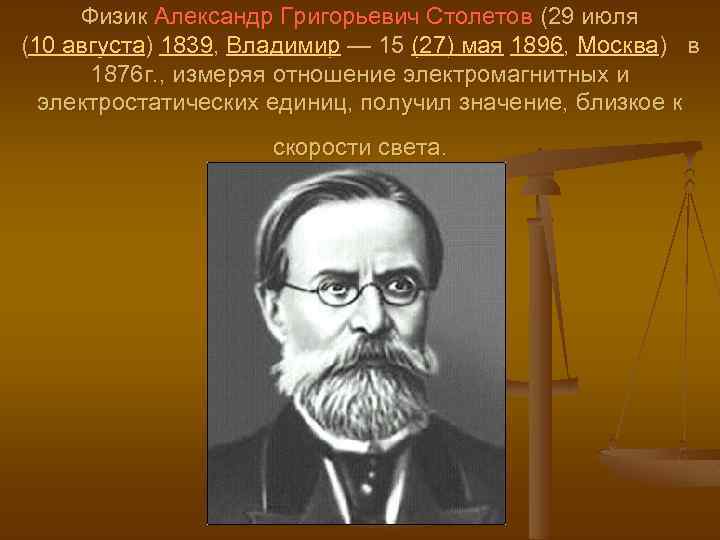 Физик Александр Григорьевич Столетов (29 июля (10 августа) 1839, Владимир — 15 (27) мая 1896, Москва) в 1876г., измеряя отношение электромагнитных и электростатических единиц, получил значение, близкое к

скорости света.